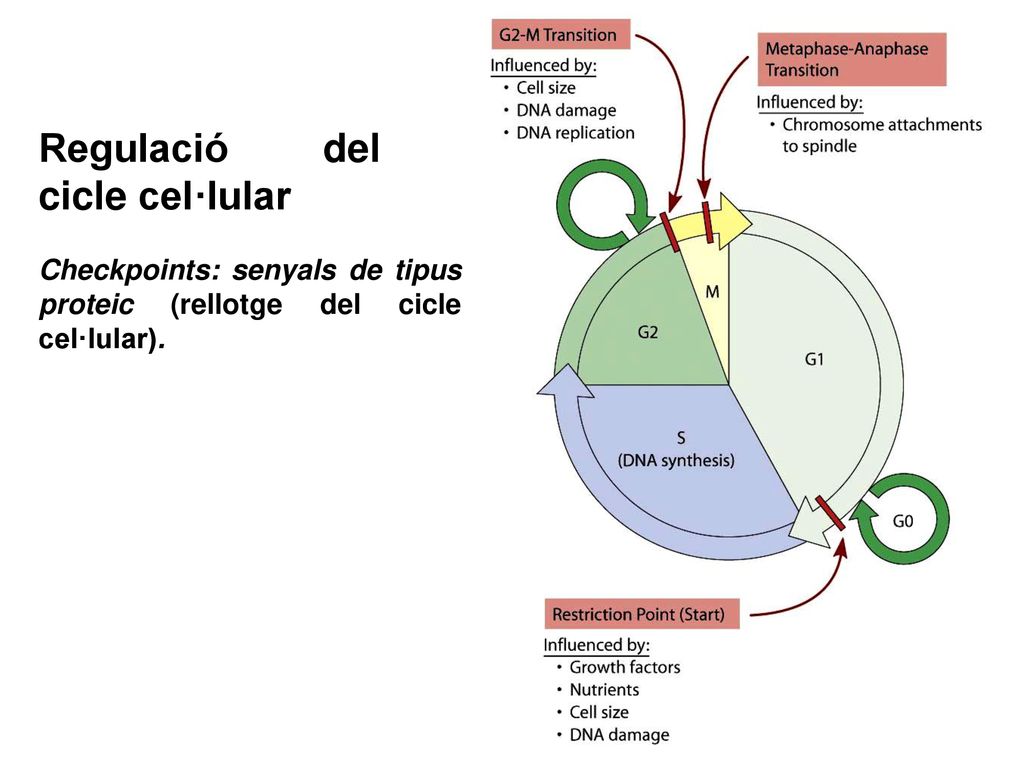 Regulació del cicle cel·lular

Checkpoints: senyals de tipus proteic (rellotge del cicle cel·lular).

G2-M Transition

Influenced by:
• Cell size
• DNA damage
• DNA replication

Metaphase-Anaphase Transition

Influenced by:
• Chromosome attachments to spindle

M

G2

G1

S
(DNA synthesis)

G0

Restriction Point (Start)

Influenced by:
• Growth factors
• Nutrients
• Cell size
• DNA damage